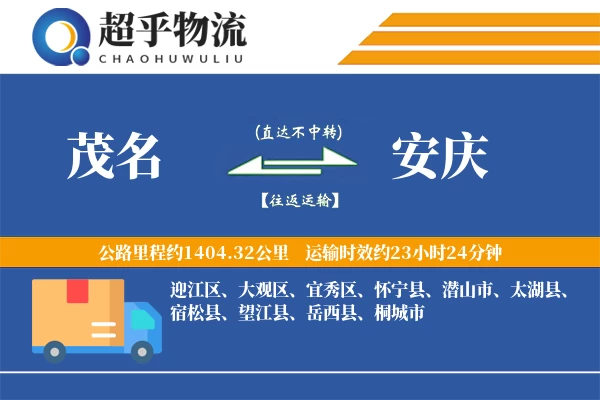 超乎物流
CHAOHUWULIU

茂名

(直达不中转)

【往返运输】

安庆

公路里程约1404.32公里 运输时效约23小时24分钟

迎江区、大观区、宜秀区、怀宁县、潜山市、太湖县、宿松县、望江县、岳西县、桐城市